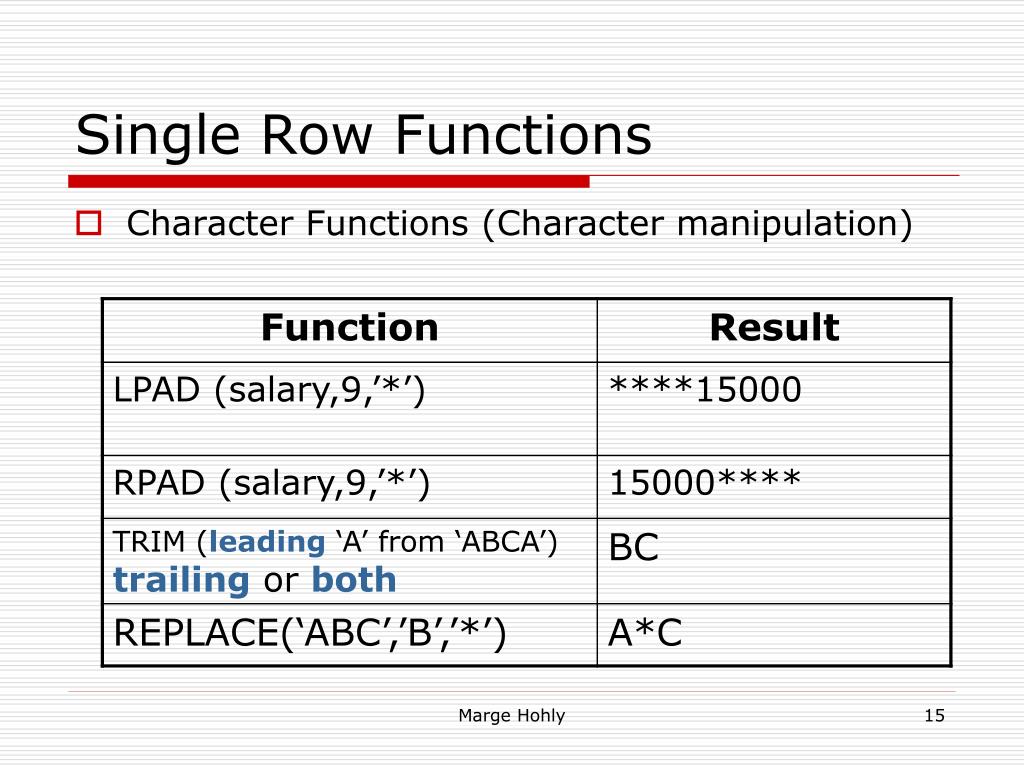 Single Row Functions

Character Functions (Character manipulation)

| Function | Result |
|---|---|
| LPAD (salary,9,’*’) | ****15000 |
| RPAD (salary,9,’*’) | 15000**** |
| TRIM (leading ‘A’ from ‘ABCA’) trailing or both | BC |
| REPLACE(‘ABC’,’B’,’*’) | A*C |

Marge Hohly

15